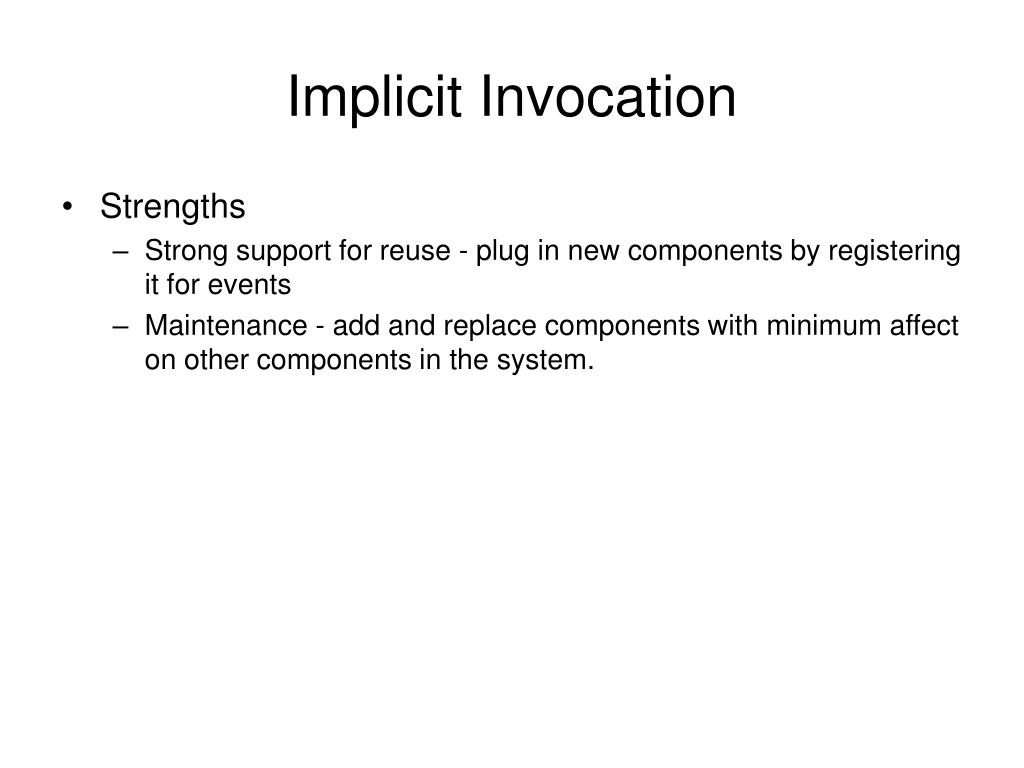 Implicit Invocation

• Strengths
– Strong support for reuse - plug in new components by registering it for events
– Maintenance - add and replace components with minimum affect on other components in the system.